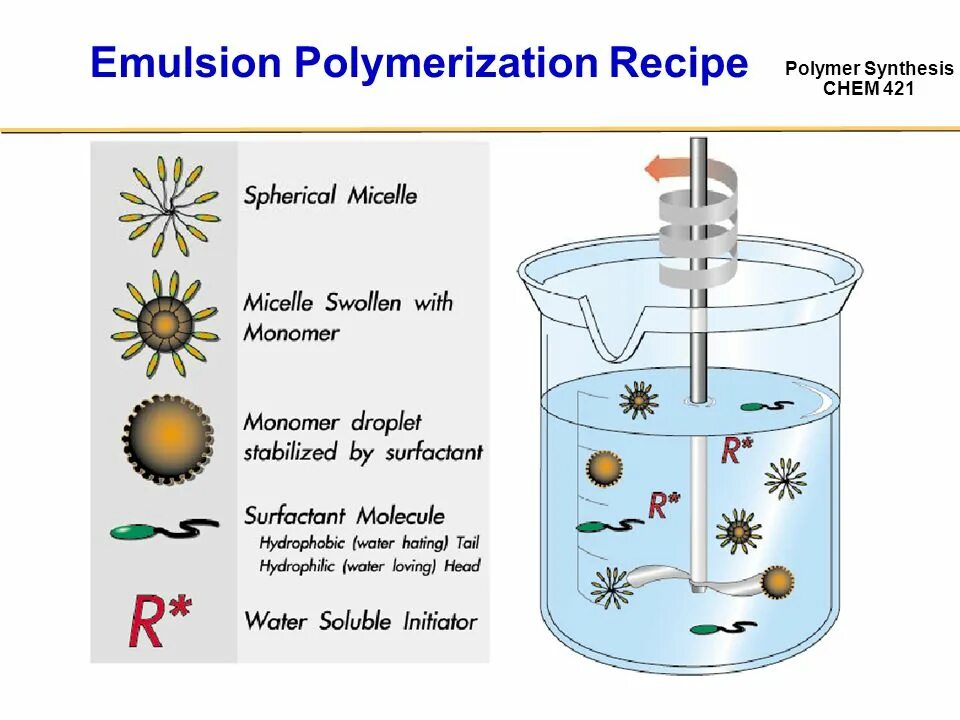 Emulsion Polymerization Recipe

Polymer Synthesis
CHEM 421

Spherical Micelle

Micelle Swollen with Monomer

Monomer droplet stabilized by surfactant

Surfactant Molecule
Hydrophobic (water hating) Tail
Hydrophilic (water loving) Head

R* Water Soluble Initiator

R*

R*